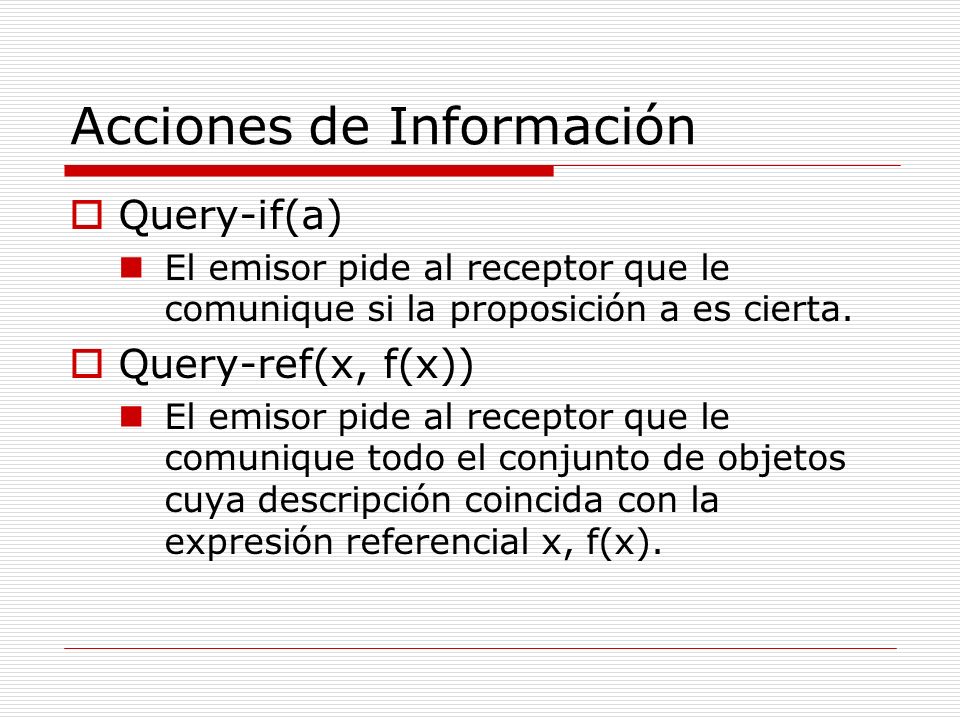 Acciones de Información

Query-if(a)

El emisor pide al receptor que le comunique si la proposición a es cierta.

Query-ref(x, f(x))

El emisor pide al receptor que le comunique todo el conjunto de objetos cuya descripción coincida con la expresión referencial x, f(x).